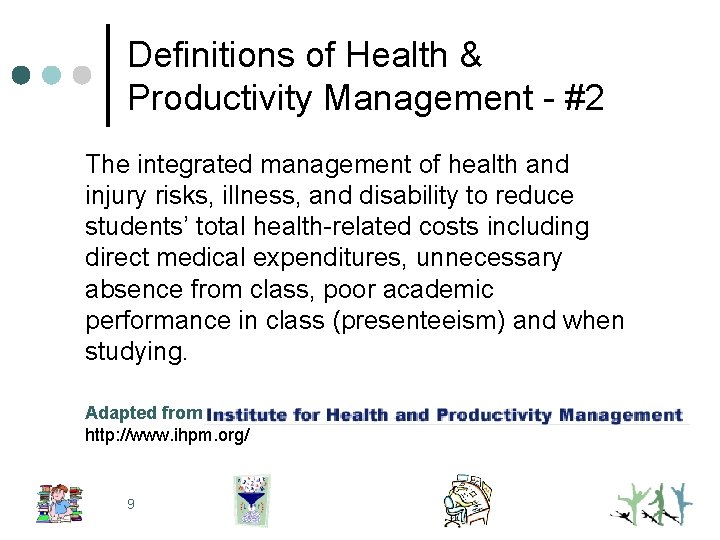 Definitions of Health & Productivity Management - #2

The integrated management of health and injury risks, illness, and disability to reduce students' total health-related costs including direct medical expenditures, unnecessary absence from class, poor academic performance in class (presenteeism) and when studying.

Adapted from Institute for Health and Productivity Management
http://www.ihpm.org/

9